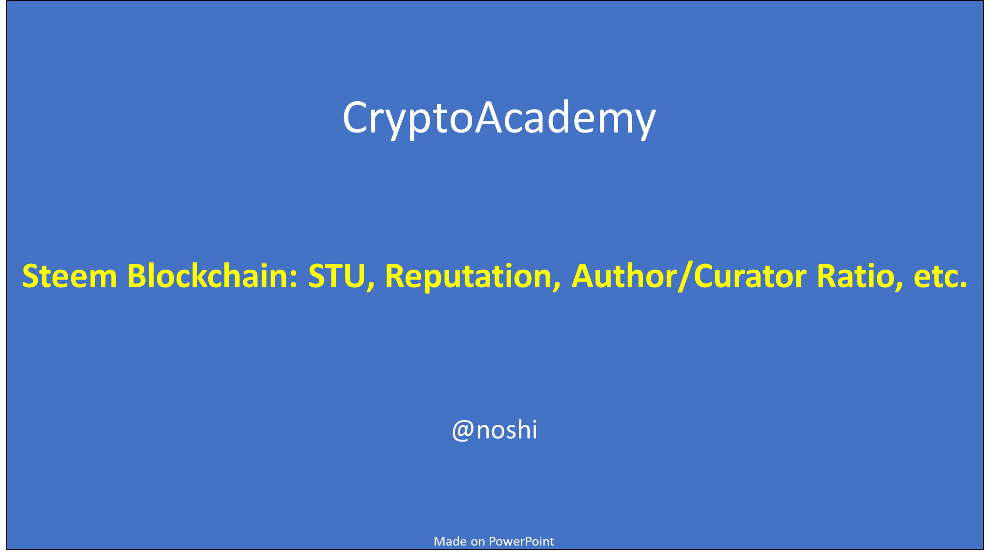 CryptoAcademy

Steem Blockchain: STU, Reputation, Author/Curator Ratio, etc.

@noshi

Made on PowerPoint